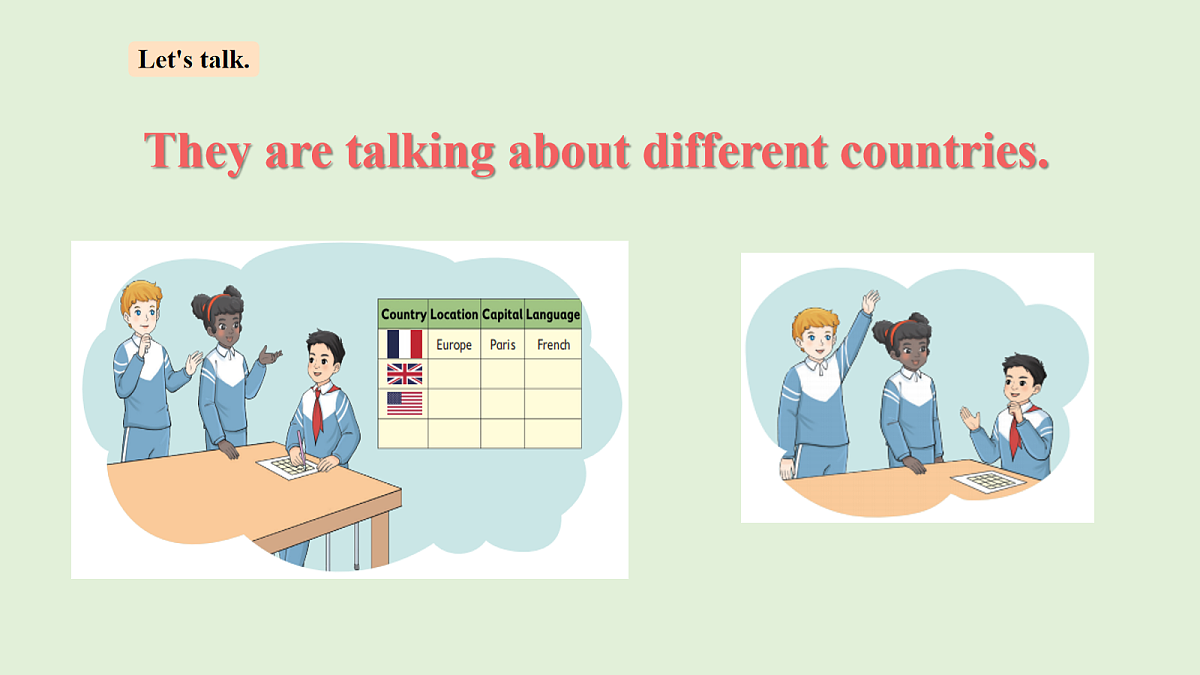 Let's talk.

They are talking about different countries.

| Country | Location | Capital | Language |
|---|---|---|---|
| | Europe | Paris | French |
| | | | |
| | | | |
| | | | |